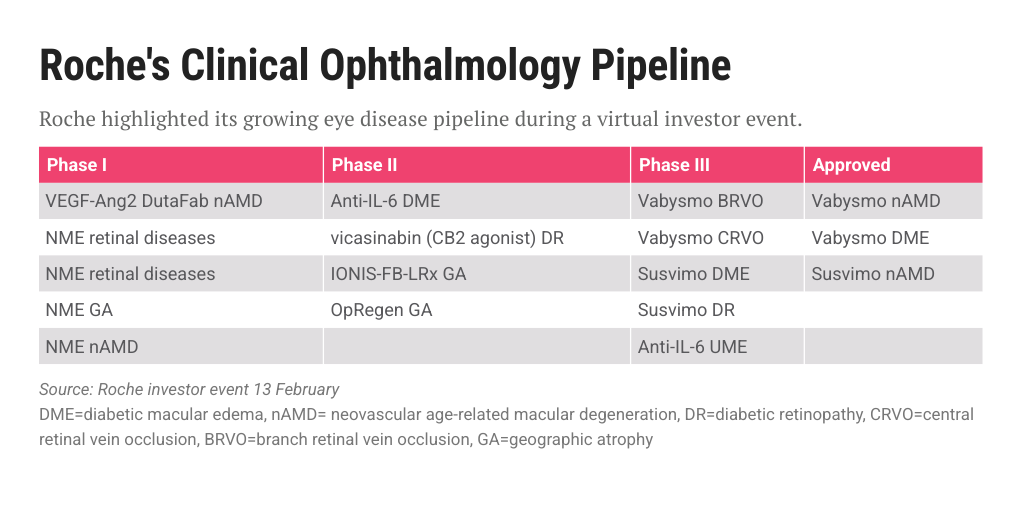 Roche's Clinical Ophthalmology Pipeline

Roche highlighted its growing eye disease pipeline during a virtual investor event.

| Phase I | Phase II | Phase III | Approved |
|---|---|---|---|
| VEGF-Ang2 DutaFab nAMD | Anti-IL-6 DME | Vabysmo BRVO | Vabysmo nAMD |
| NME retinal diseases | vicasinabin (CB2 agonist) DR | Vabysmo CRVO | Vabysmo DME |
| NME retinal diseases | IONIS-FB-LRx GA | Susvimo DME | Susvimo nAMD |
| NME GA | OpRegen GA | Susvimo DR | |
| NME nAMD | | Anti-IL-6 UME | |

Source: Roche investor event 13 February
DME=diabetic macular edema, nAMD= neovascular age-related macular degeneration, DR=diabetic retinopathy, CRVO=central retinal vein occlusion, BRVO=branch retinal vein occlusion, GA=geographic atrophy